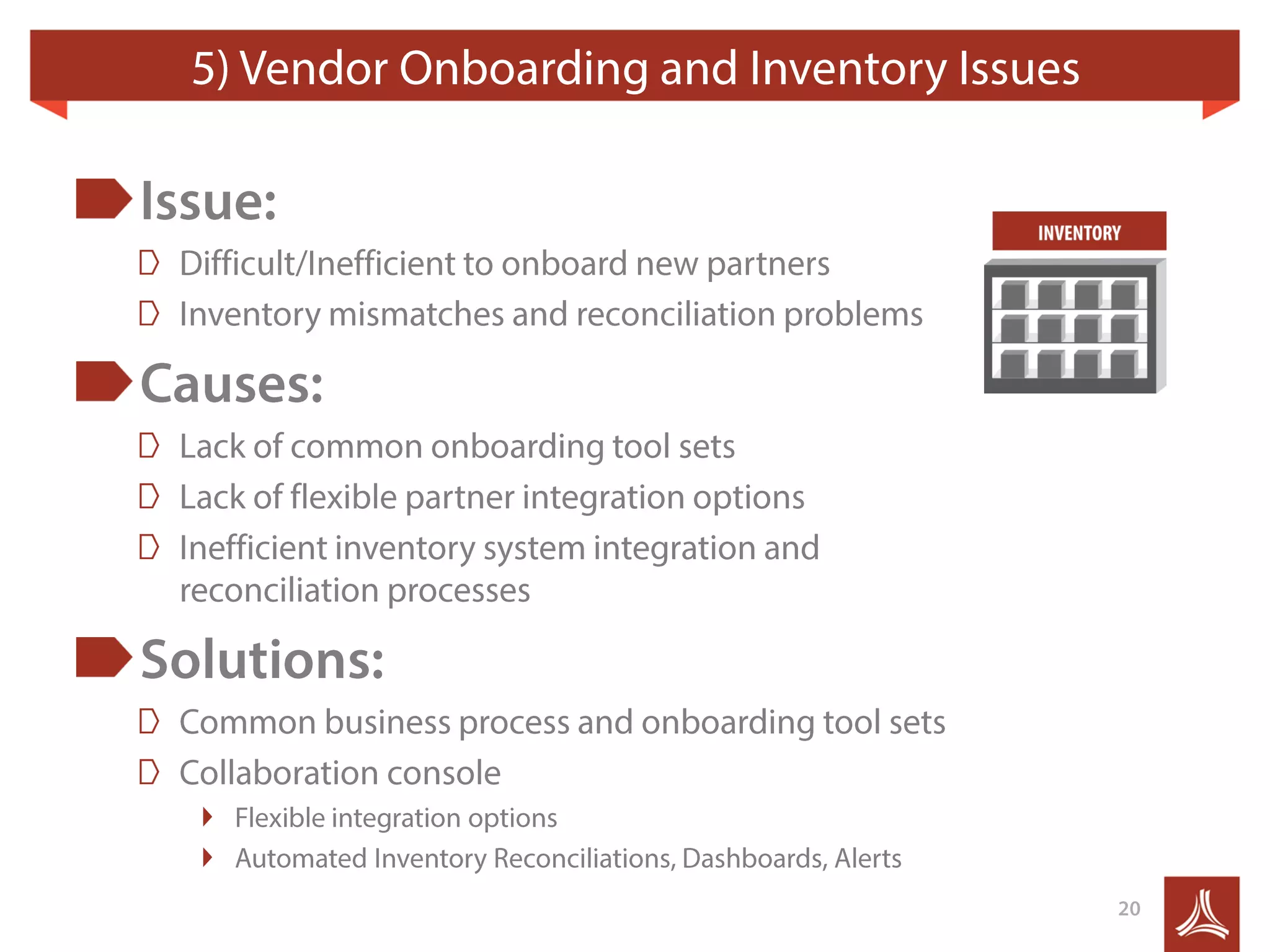 5) Vendor Onboarding and Inventory Issues

Issue:

Difficult/Inefficient to onboard new partners

Inventory mismatches and reconciliation problems

INVENTORY

Causes:

Lack of common onboarding tool sets

Lack of flexible partner integration options

Inefficient inventory system integration and reconciliation processes

Solutions:

Common business process and onboarding tool sets

Collaboration console

Flexible integration options

Automated Inventory Reconciliations, Dashboards, Alerts

20